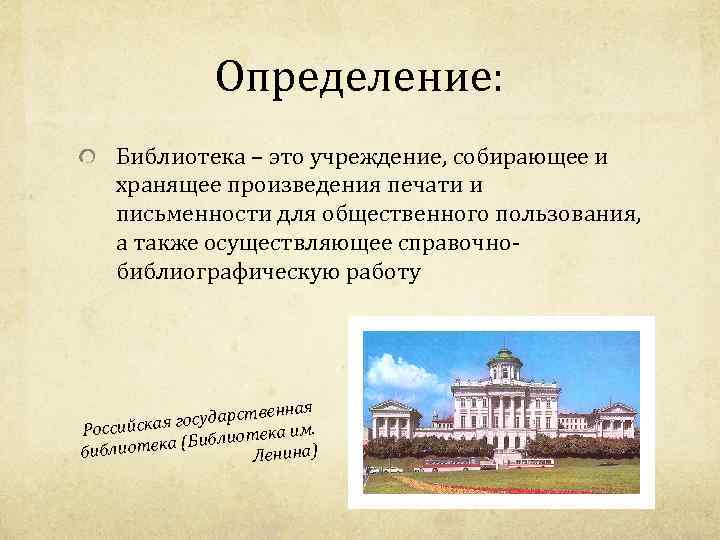 Определение:

Библиотека – это учреждение, собирающее и хранящее произведения печати и письменности для общественного пользования, а также осуществляющее справочно-библиографическую работу

Российская государственная библиотека (Библиотека им. Ленина)